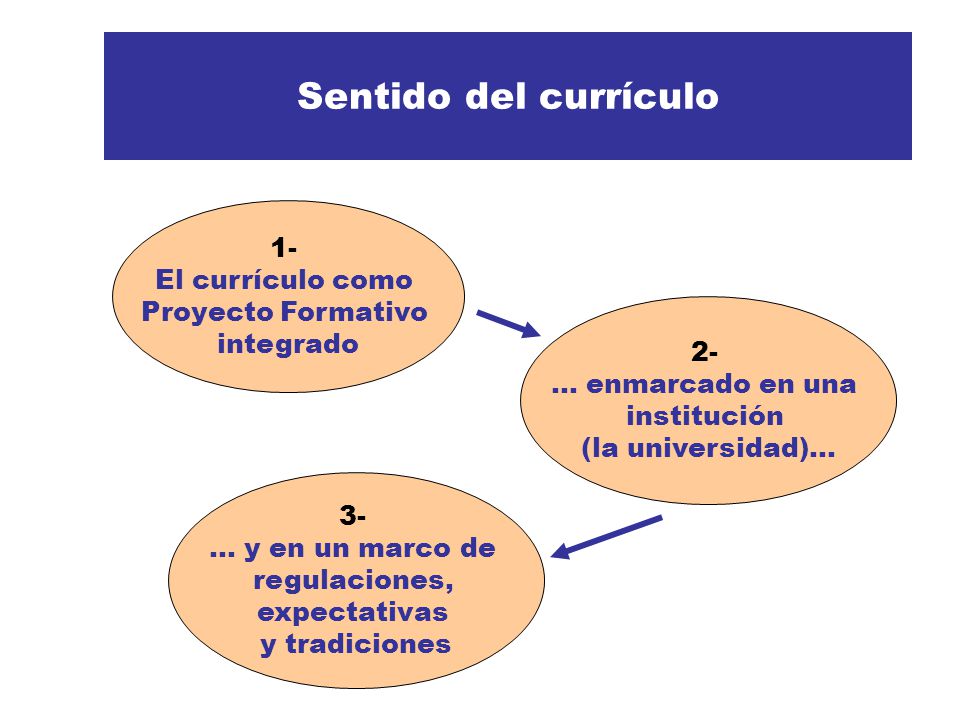 Sentido del currículo

1-
El currículo como Proyecto Formativo integrado

2-
… enmarcado en una institución
(la universidad)…

3-
… y en un marco de regulaciones, expectativas
y tradiciones